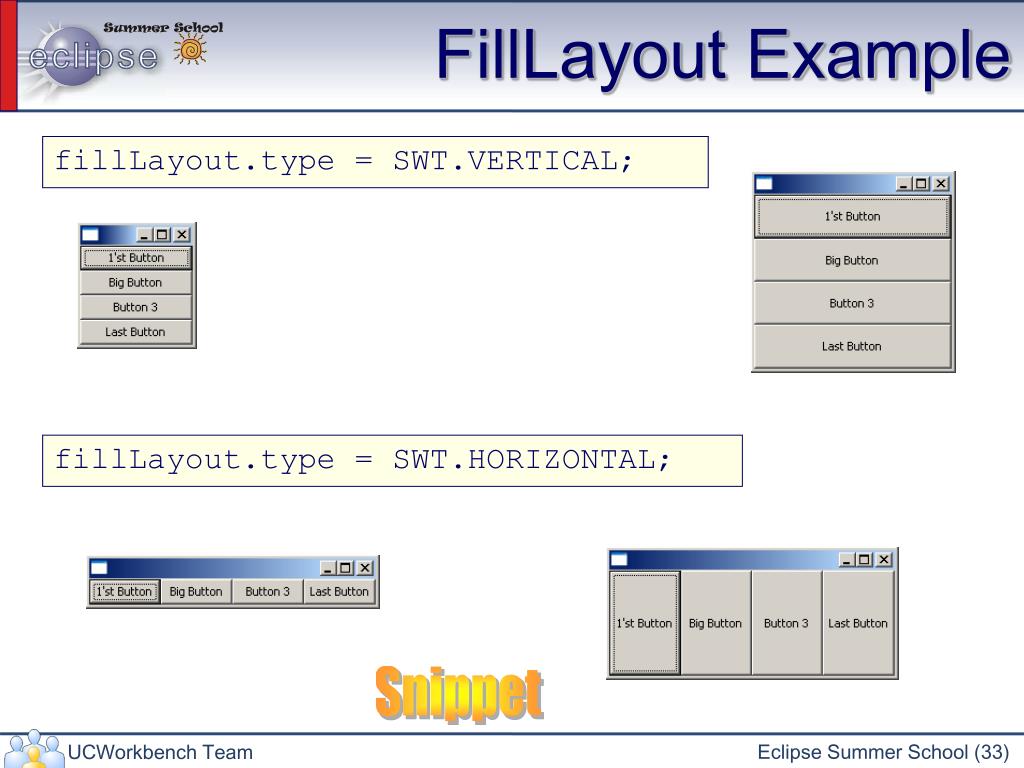 Summer School
eclipse

FillLayout Example

fillLayout.type = SWT.VERTICAL;

1'st Button
Big Button
Button 3
Last Button

1'st Button
Big Button
Button 3
Last Button

fillLayout.type = SWT.HORIZONTAL;

1'st Button
Big Button
Button 3
Last Button

1'st Button
Big Button
Button 3
Last Button

Snippet

UCWorkbench Team

Eclipse Summer School (33)